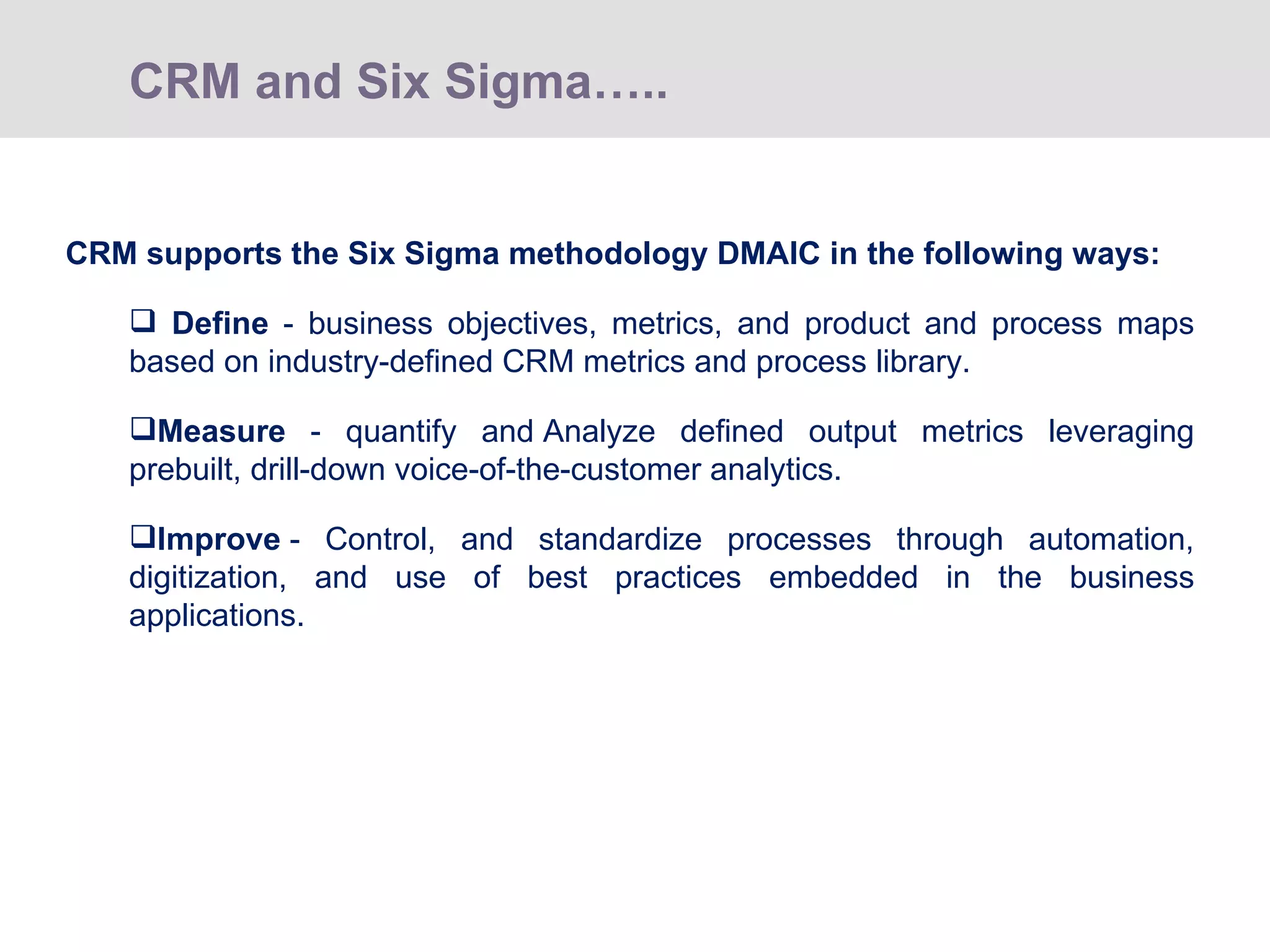 CRM and Six Sigma…..

CRM supports the Six Sigma methodology DMAIC in the following ways:

❑ Define - business objectives, metrics, and product and process maps based on industry-defined CRM metrics and process library.

❑Measure - quantify and Analyze defined output metrics leveraging prebuilt, drill-down voice-of-the-customer analytics.

❑Improve - Control, and standardize processes through automation, digitization, and use of best practices embedded in the business applications.